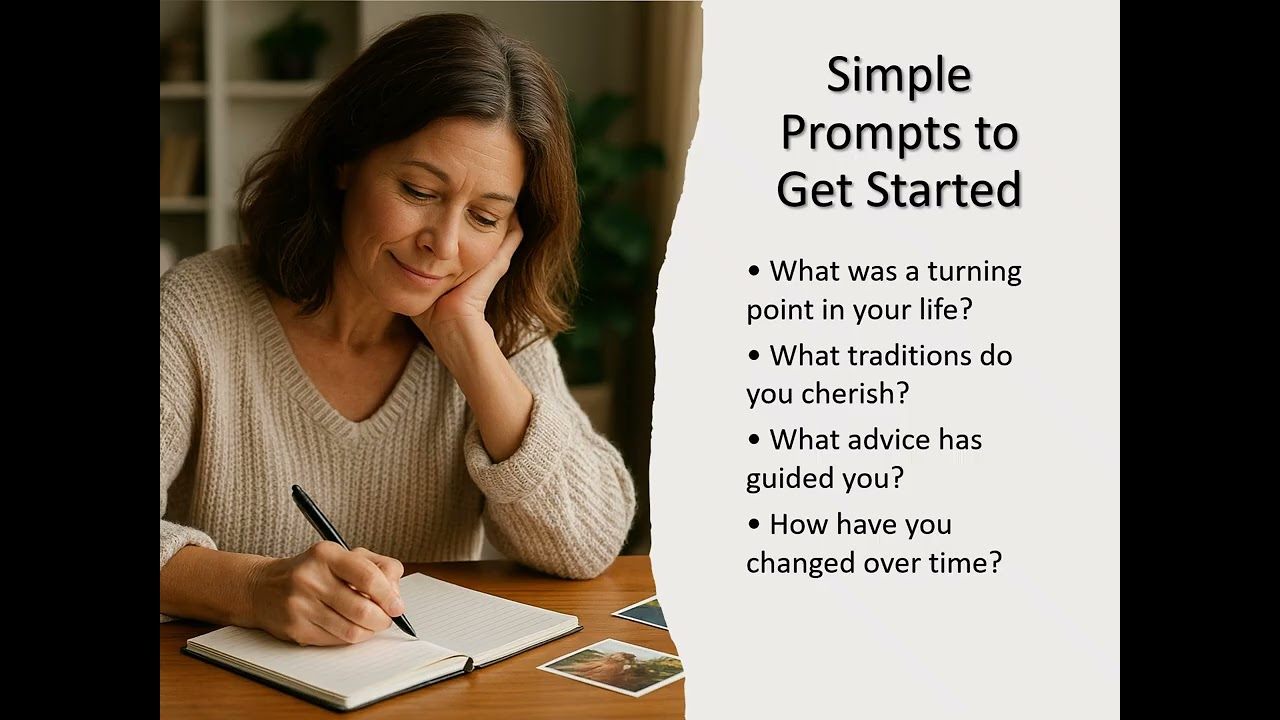 Simple Prompts to Get Started

• What was a turning point in your life?
• What traditions do you cherish?
• What advice has guided you?
• How have you changed over time?